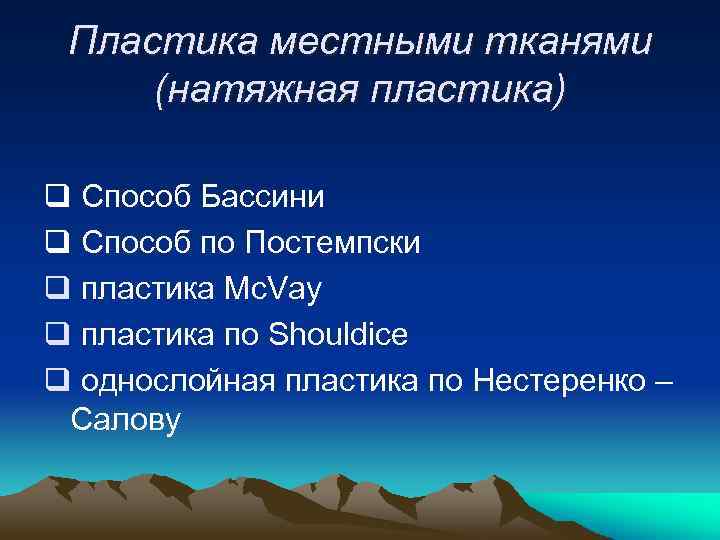 Пластика местными тканями (натяжная пластика)

❑ Способ Бассини
❑ Способ по Постемпски
❑ пластика McVay
❑ пластика по Shouldice
❑ однослойная пластика по Нестеренко – Салову